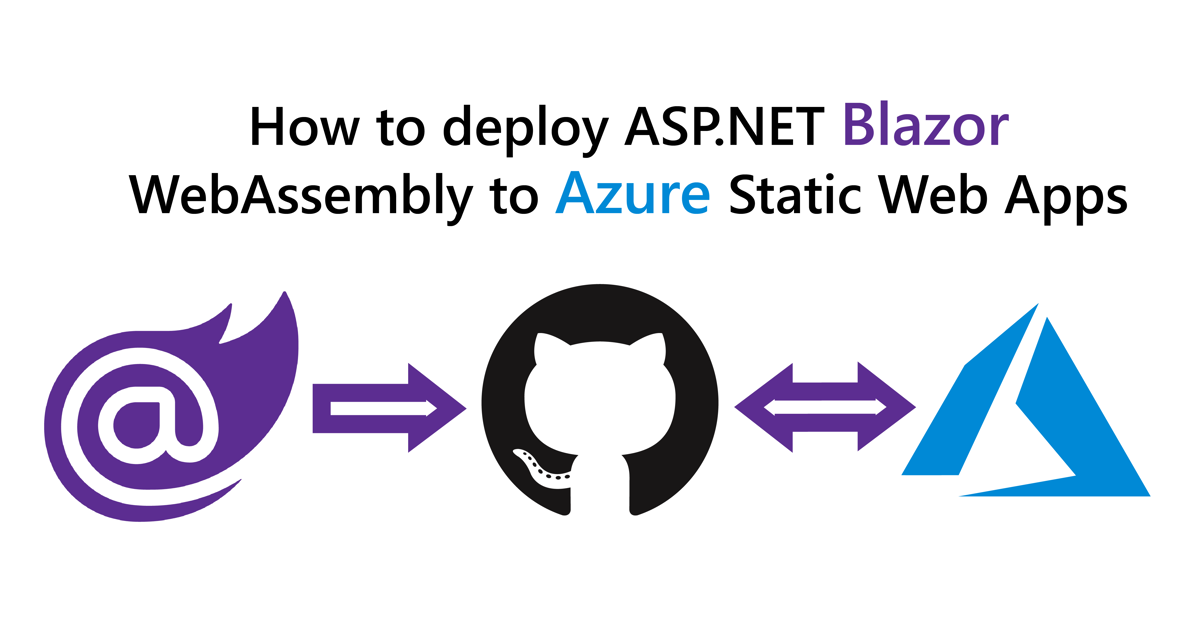 How to deploy ASP.NET Blazor WebAssembly to Azure Static Web Apps